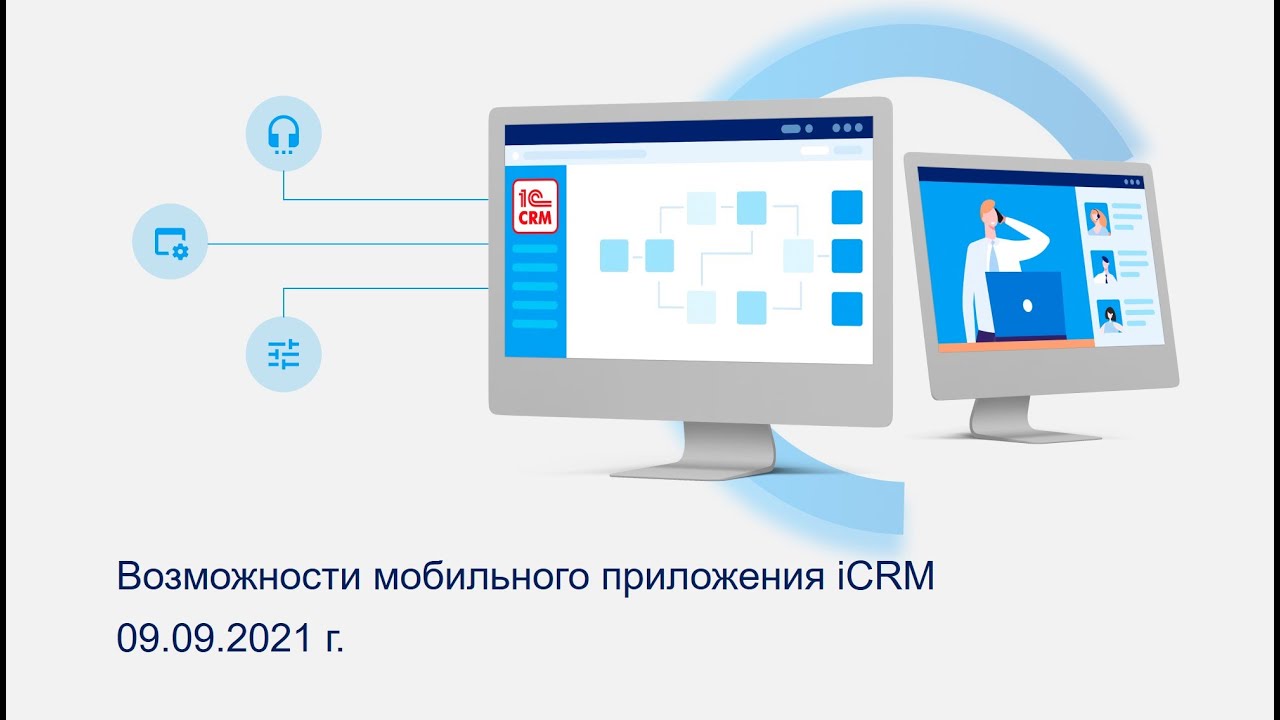 1С CRM

Возможности мобильного приложения iCRM
09.09.2021 г.